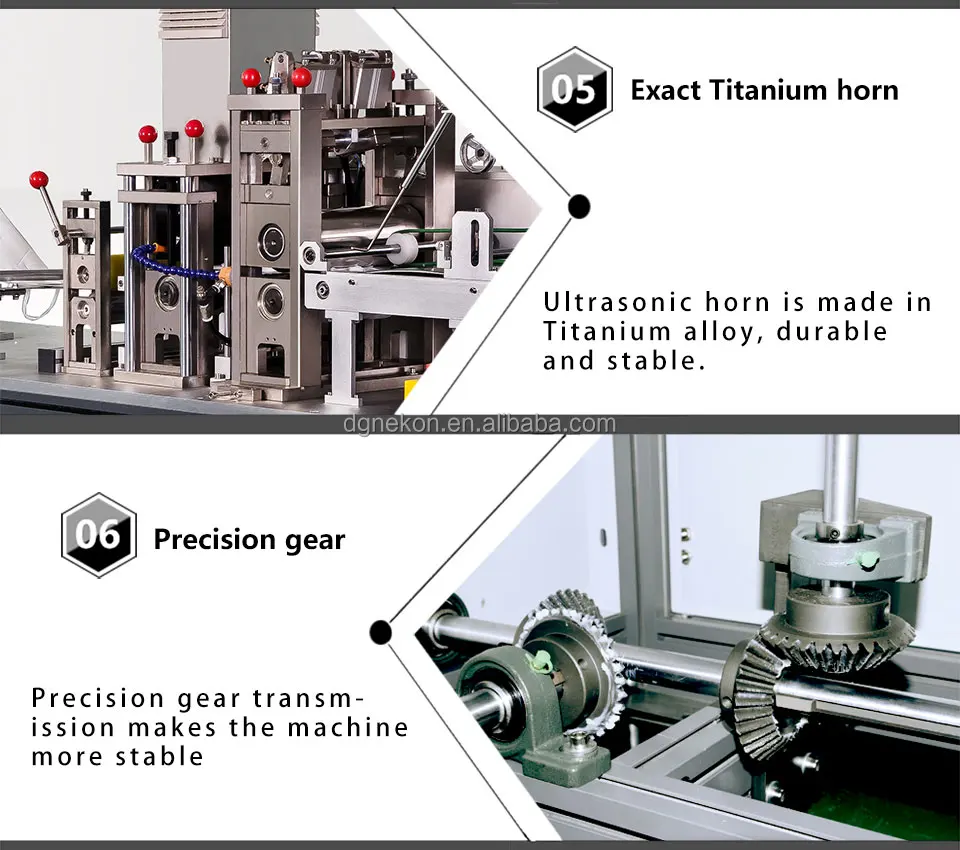 05 Exact Titanium horn

Ultrasonic horn is made in Titanium alloy, durable and stable.

dgnekon.en.alibaba.com

06 Precision gear

Precision gear transmission makes the machine more stable